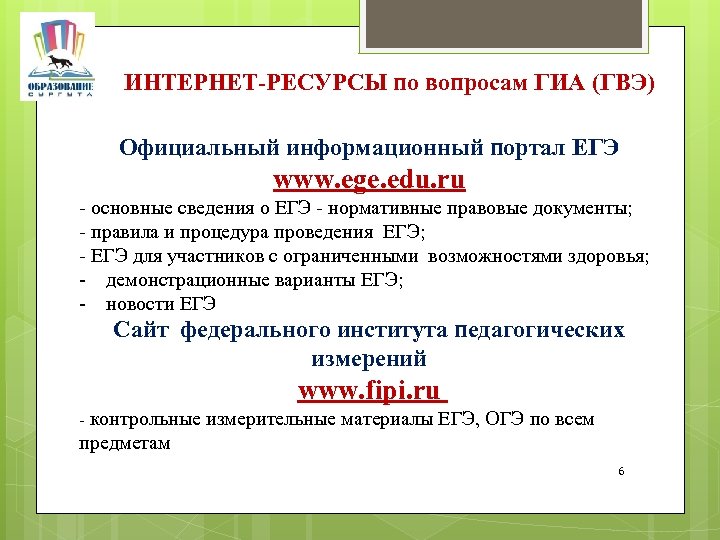 ОБРАЗОВАНИЕ СУРГУТА

ИНТЕРНЕТ-РЕСУРСЫ по вопросам ГИА (ГВЭ)

Официальный информационный портал ЕГЭ

www.ege.edu.ru

- основные сведения о ЕГЭ - нормативные правовые документы;
- правила и процедура проведения ЕГЭ;
- ЕГЭ для участников с ограниченными возможностями здоровья;
- демонстрационные варианты ЕГЭ;
- новости ЕГЭ

Сайт федерального института педагогических измерений

www.fipi.ru

- контрольные измерительные материалы ЕГЭ, ОГЭ по всем предметам

6